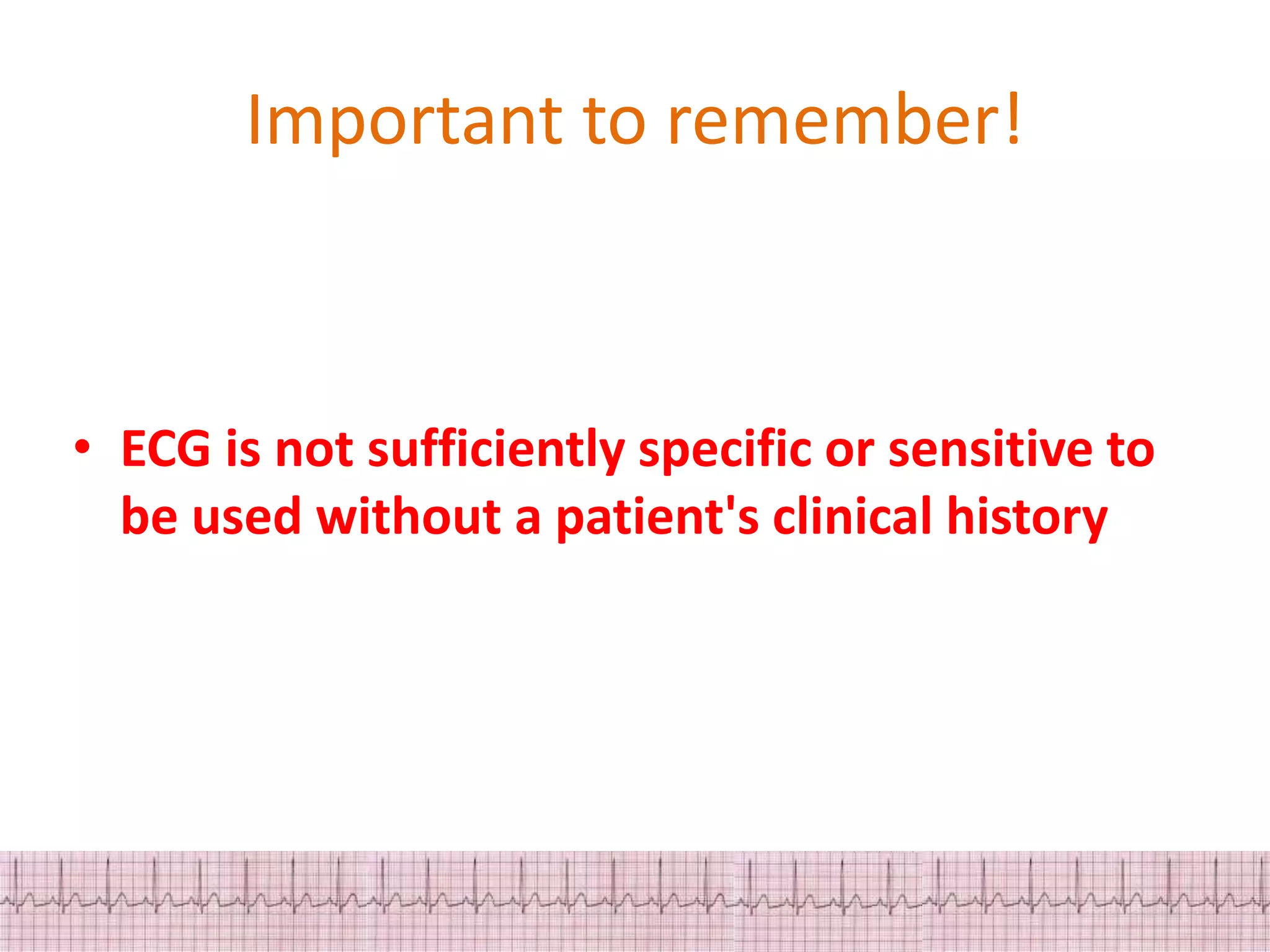 Important to remember!

• ECG is not sufficiently specific or sensitive to be used without a patient's clinical history